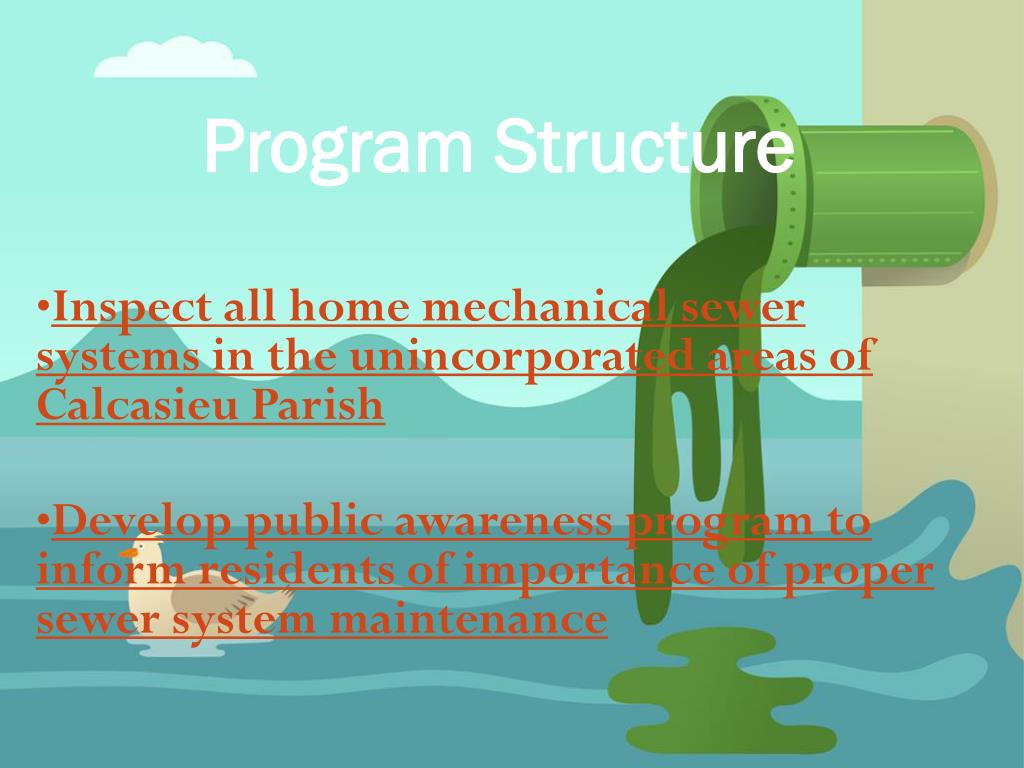 Program Structure

•Inspect all home mechanical sewer systems in the unincorporated areas of Calcasieu Parish

•Develop public awareness program to inform residents of importance of proper sewer system maintenance